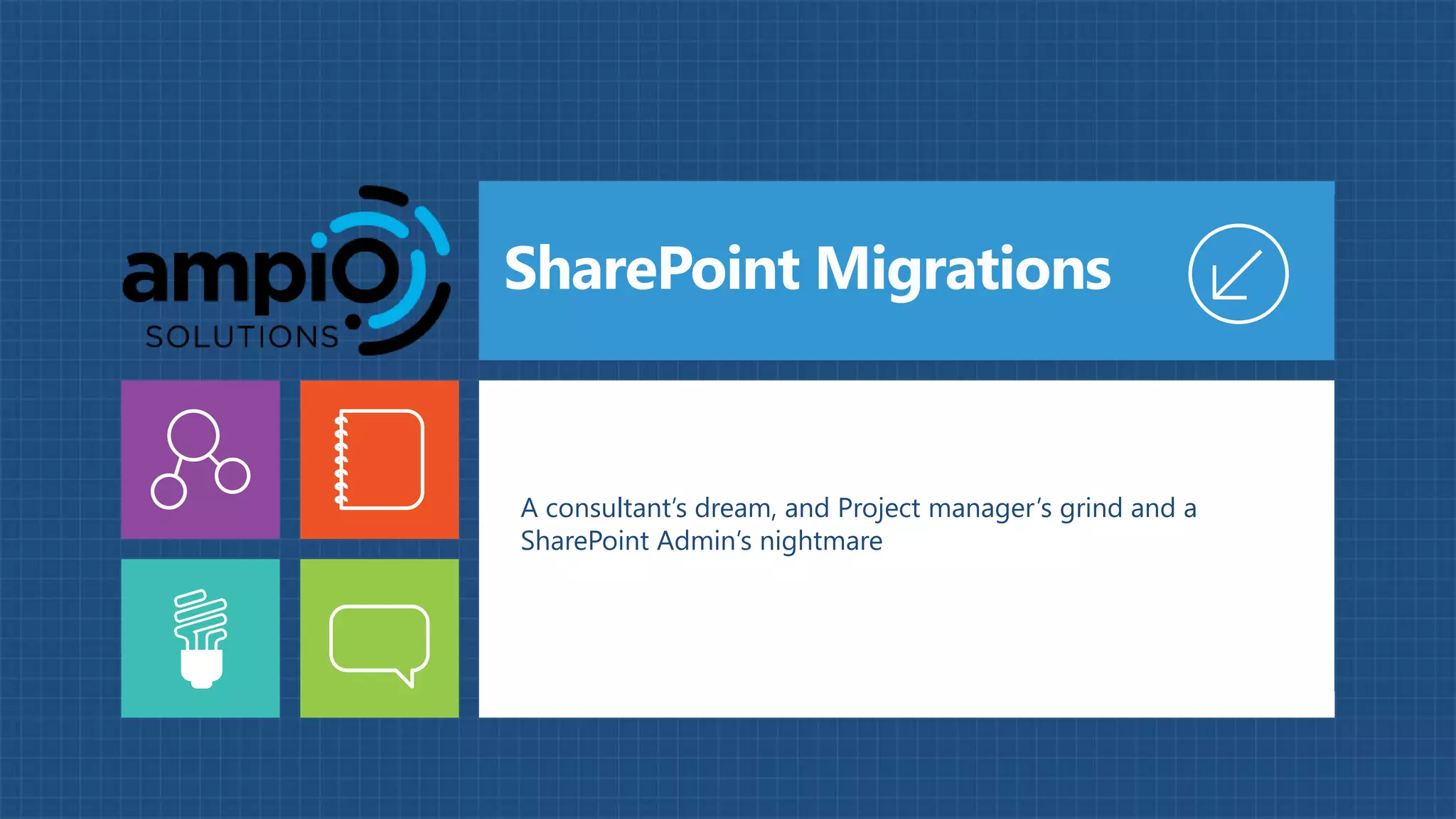 ampiO
SOLUTIONS

SharePoint Migrations

A consultant's dream, and Project manager's grind and a SharePoint Admin's nightmare